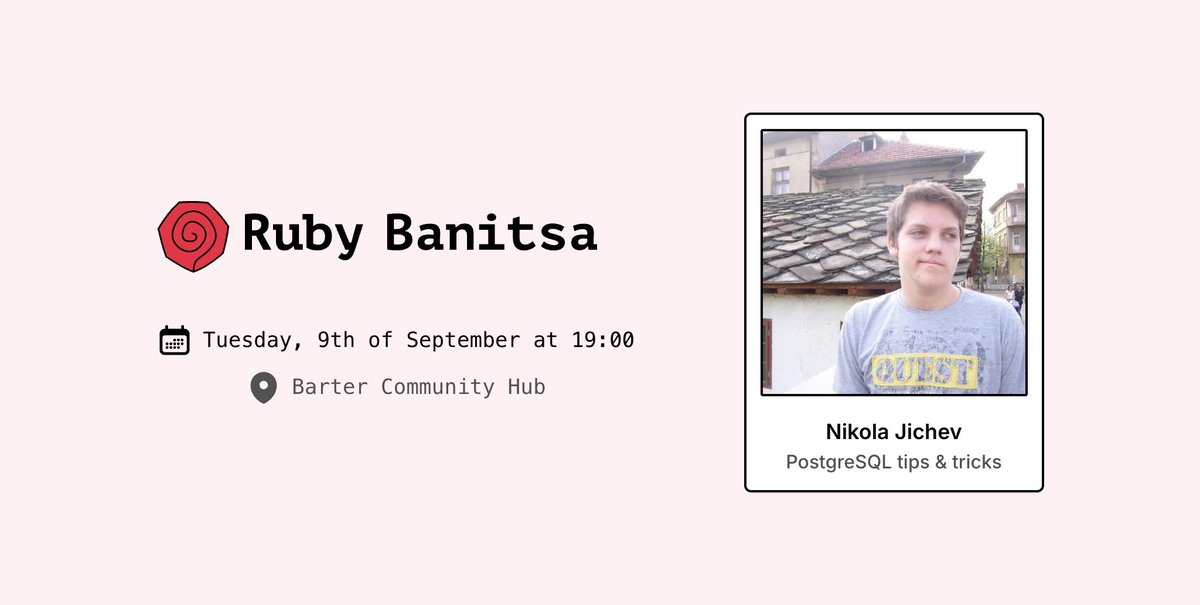 Ruby Banitsa

Tuesday, 9th of September at 19:00

Barter Community Hub

QUEST

Nikola Jichev
PostgreSQL tips & tricks